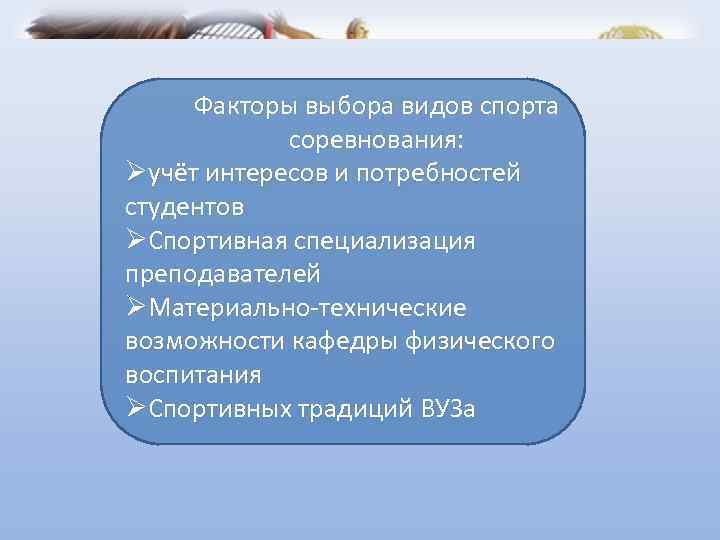 Факторы выбора видов спорта соревнования:

➢учёт интересов и потребностей студентов

➢Спортивная специализация преподавателей

➢Материально-технические возможности кафедры физического воспитания

➢Спортивных традиций ВУЗа